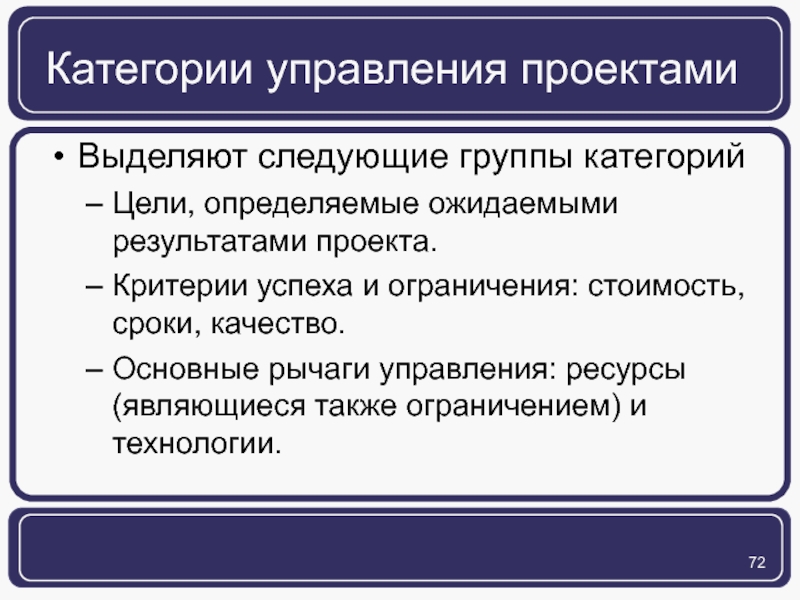 Категории управления проектами

• Выделяют следующие группы категорий

– Цели, определяемые ожидаемыми результатами проекта.

– Критерии успеха и ограничения: стоимость, сроки, качество.

– Основные рычаги управления: ресурсы (являющиеся также ограничением) и технологии.

72